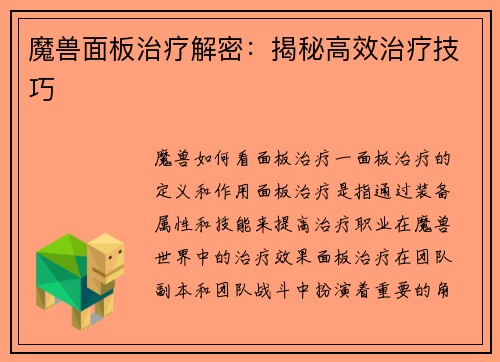 魔兽面板治疗解密：揭秘高效治疗技巧

魔兽如何看面板治疗一面板治疗的定义和作用面板治疗是指通过装备属性和技能来提高治疗职业在魔兽世界中的治疗效果面板治疗在团队副本和团队战斗中扮演着重要的角